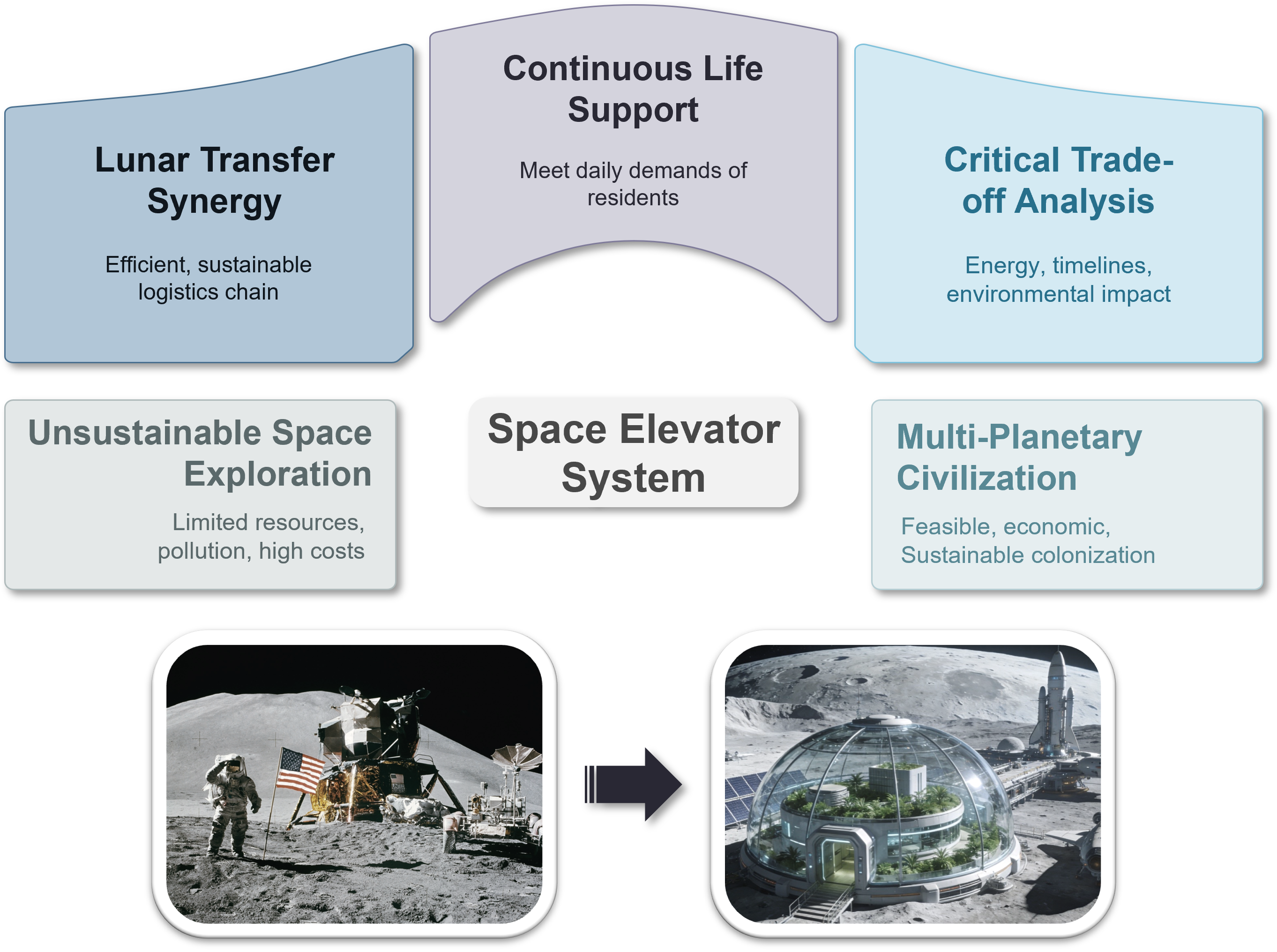 Lunar Transfer Synergy

Efficient, sustainable logistics chain

Continuous Life Support

Meet daily demands of residents

Critical Trade-off Analysis

Energy, timelines, environmental impact

Unsustainable Space Exploration

Limited resources, pollution, high costs

Space Elevator System

Multi-Planetary Civilization

Feasible, economic, Sustainable colonization